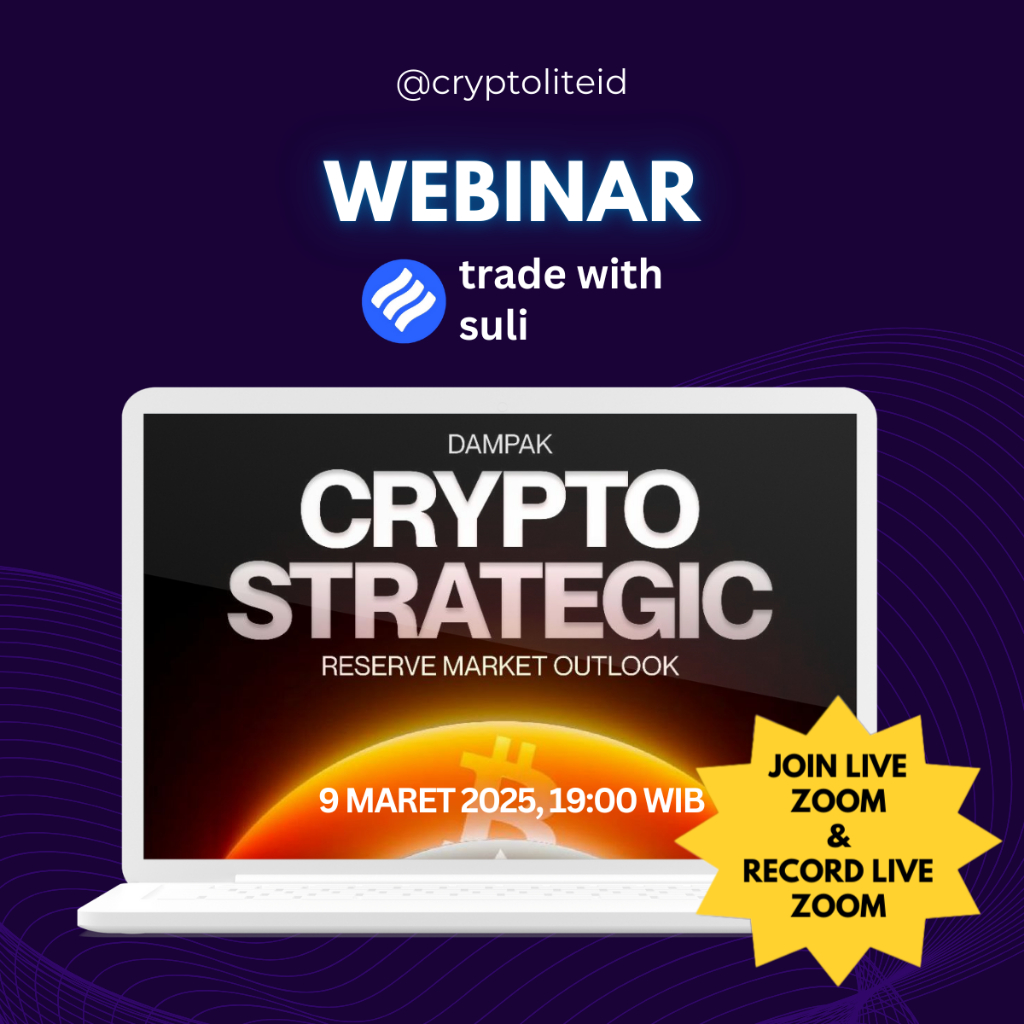 @cryptoliteid

WEBINAR

trade with suli

DAMPAK

CRYPTO STRATEGIC

RESERVE MARKET OUTLOOK

9 MARET 2025, 19:00 WIB

JOIN LIVE ZOOM & RECORD LIVE ZOOM